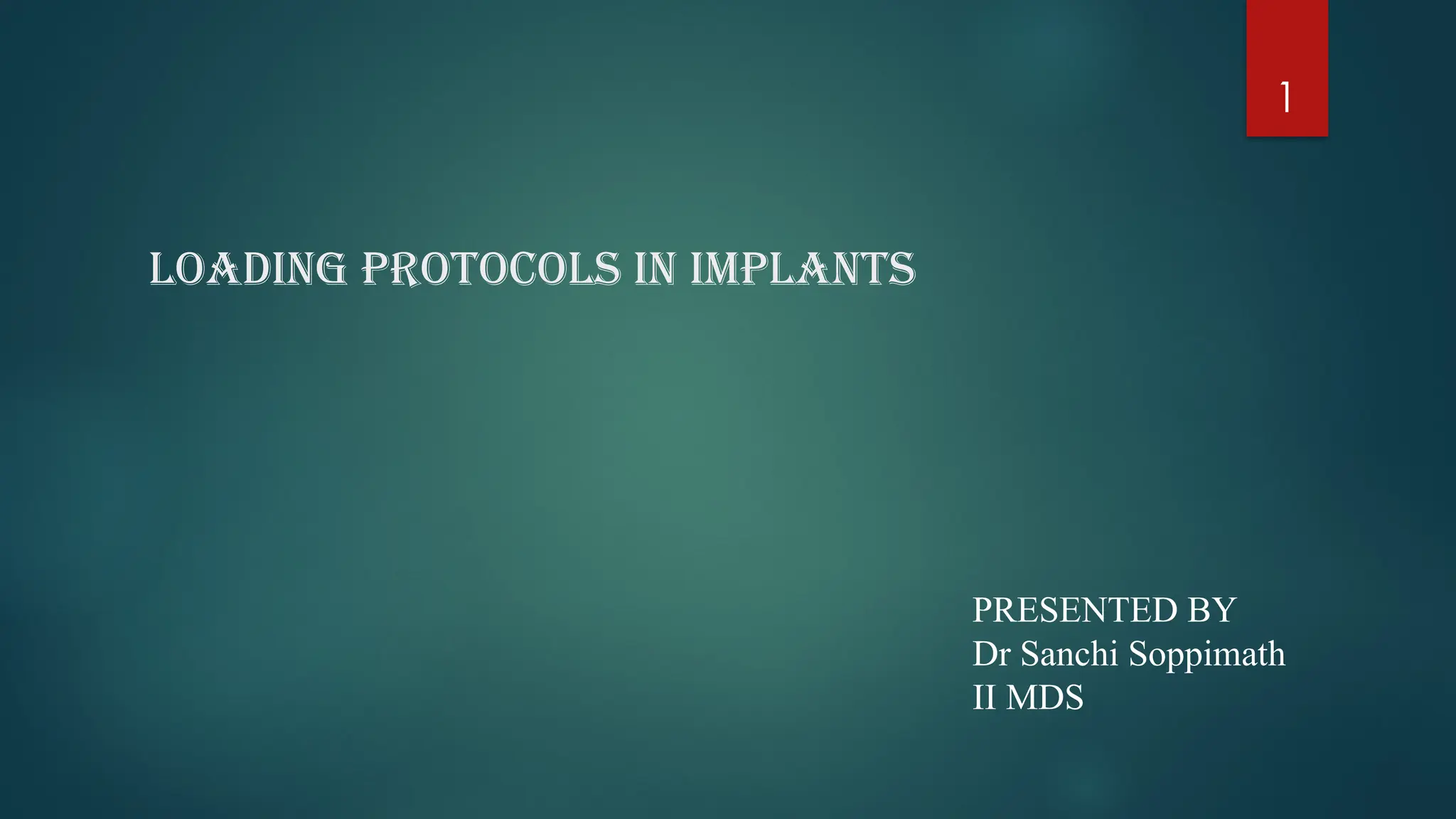 1

LOADING PROTOCOLS IN IMPLANTS

PRESENTED BY
Dr Sanchi Soppimath
II MDS